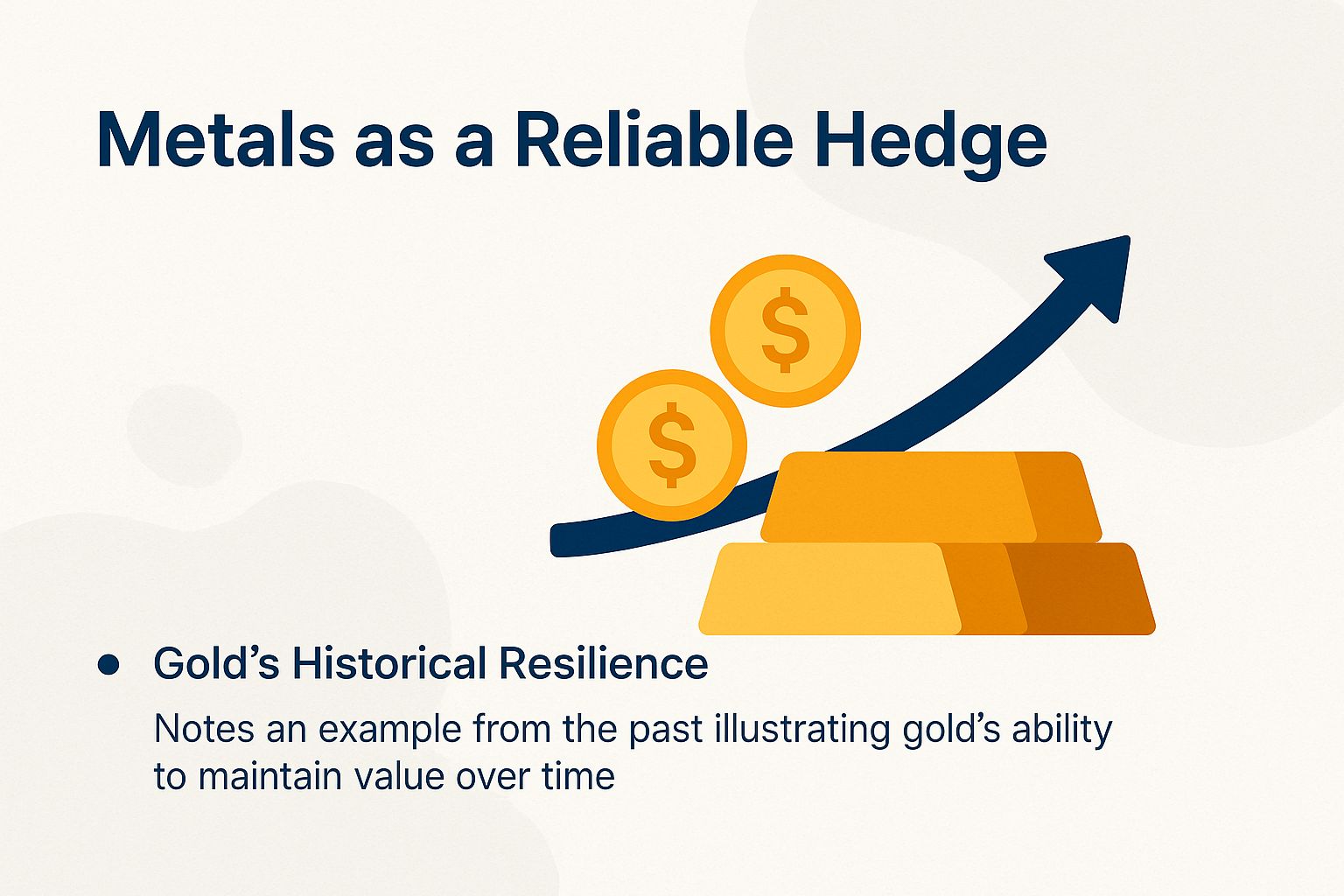 Metals as a Reliable Hedge

$ $

• Gold’s Historical Resilience

Notes an example from the past illustrating gold’s ability to maintain value over time